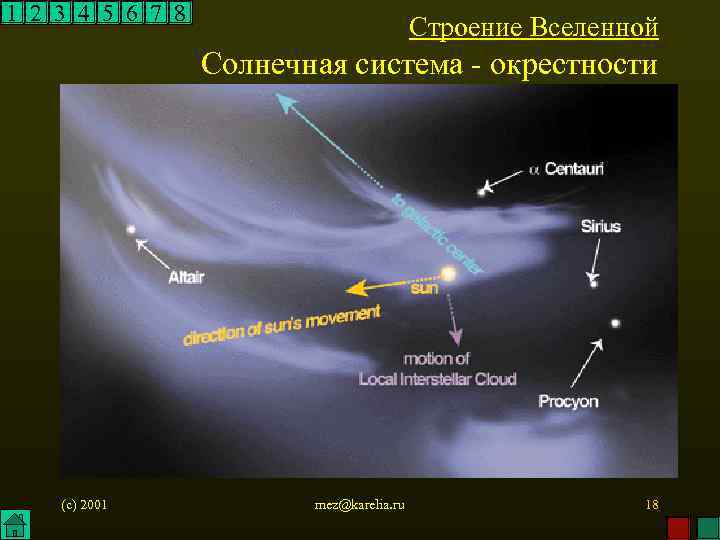 1 2 3 4 5 6 7 8

Строение Вселенной

Солнечная система - окрестности

to galactic center

$\alpha$ Centauri

Sirius

Altair

sun

direction of sun's movement

motion of Local Interstellar Cloud

Procyon

(c) 2001

mez@karelia.ru

18